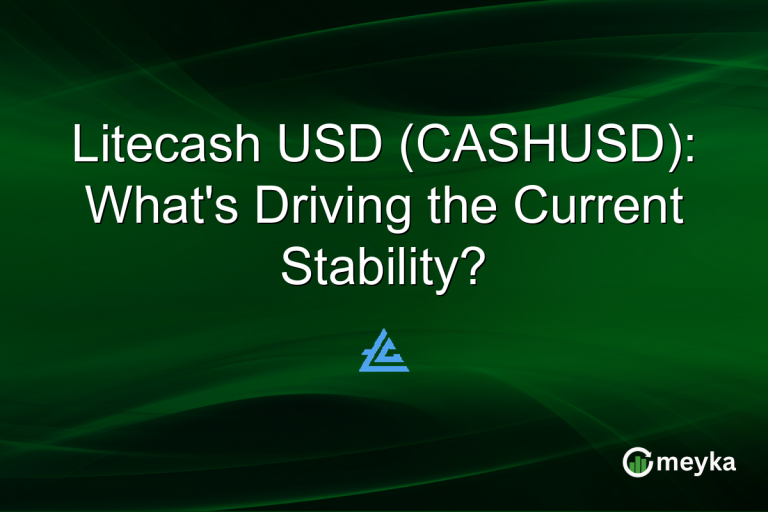 Litecash USD (CASHUSD): What's Driving the Current Stability?

meyka